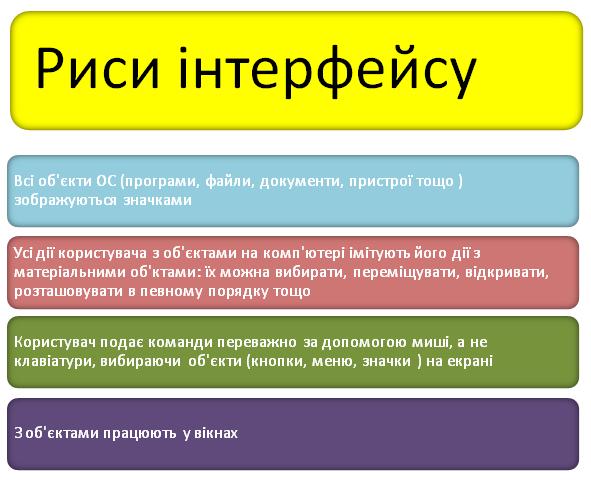 Риси інтерфейсу

Всі об'єкти ОС (програми, файли, документи, пристрої тощо ) зображуються значками

Усі дії користувача з об'єктами на комп'ютері імітують його дії з матеріальними об'ктами: їх можна вибирати, переміщувати, відкривати, розташовувати в певному порядку тощо

Користувач подає команди переважно за допомогою миші, а не клавіатури, вибираючи об'єкти (кнопки, меню, значки ) на екрані

З об'єктами працюють у вікнах